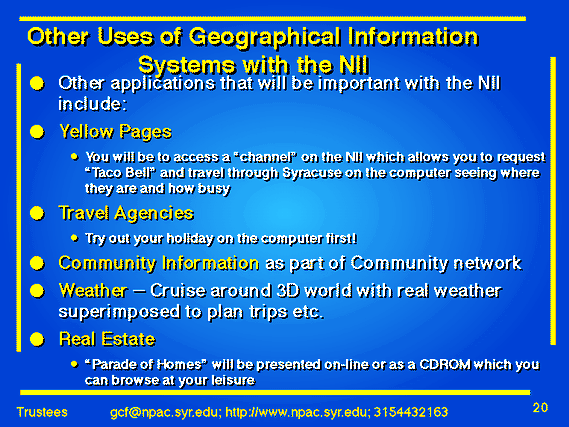 Other Uses of Geographical Information Systems with the NII

- Other applications that will be important with the NII include:
- Yellow Pages
  - You will be to access a "channel" on the NII which allows you to request "Taco Bell" and travel through Syracuse on the computer seeing where they are and how busy
- Travel Agencies
  - Try out your holiday on the computer first!
- Community Information as part of Community network
- Weather -- Cruise around 3D world with real weather superimposed to plan trips etc.
- Real Estate
  - "Parade of Homes" will be presented on-line or as a CDROM which you can browse at your leisure

Trustees gcf@npac.syr.edu; http://www.npac.syr.edu; 3154432163 20